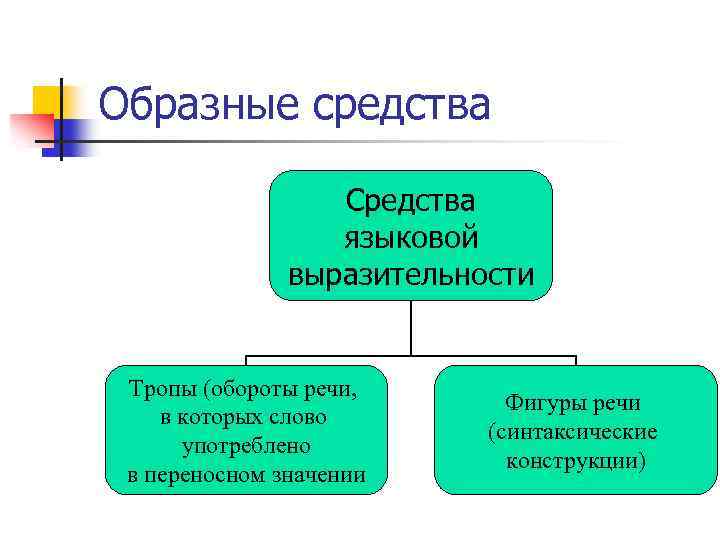 Образные средства

Средства языковой выразительности

Тропы (обороты речи, в которых слово употреблено в переносном значении

Фигуры речи (синтаксические конструкции)